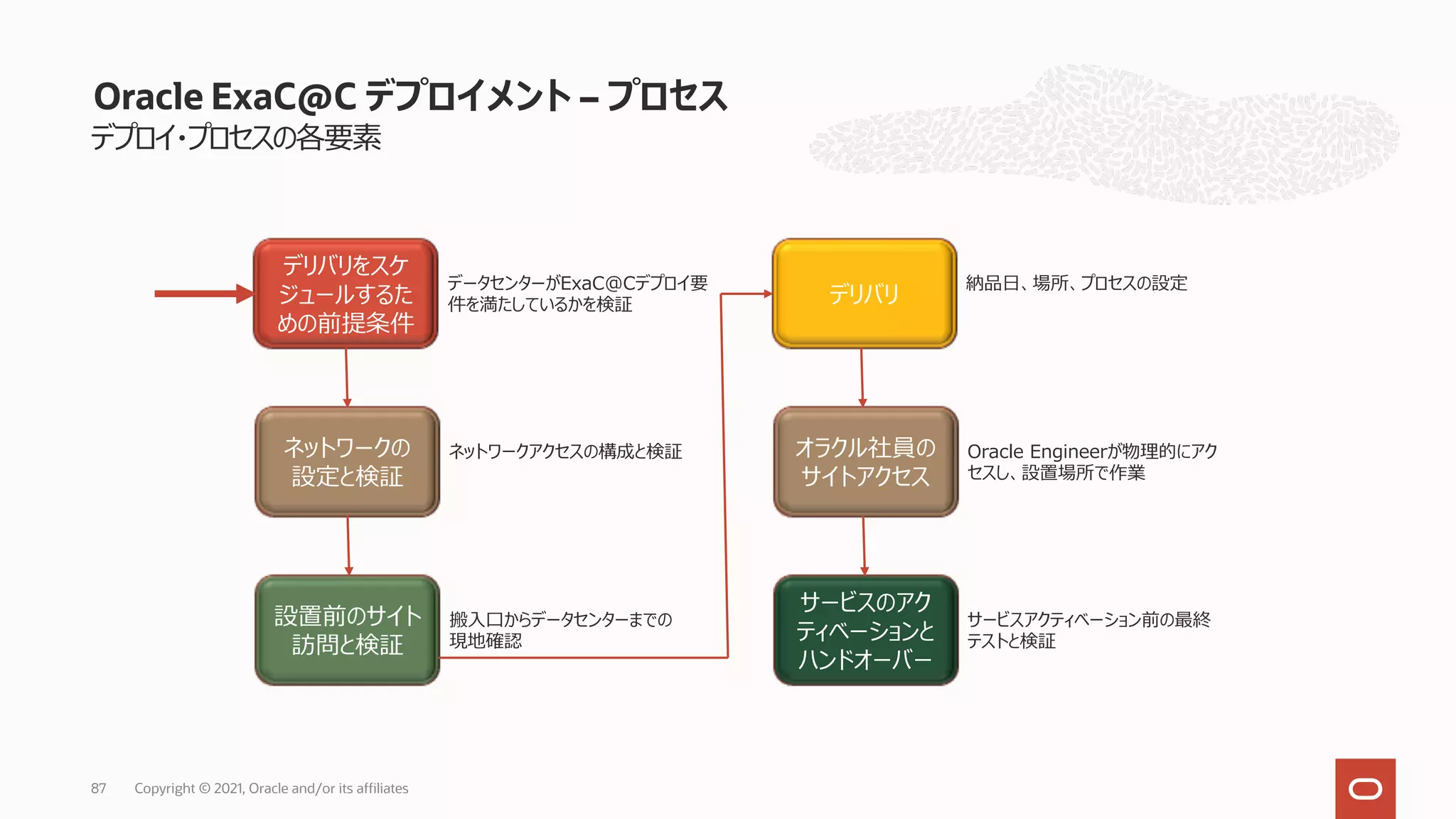 Oracle ExaC@C デプロイメント – プロセス
デプロイ・プロセスの各要素

デリバリをスケジュールするための前提条件

データセンターがExaC@Cデプロイ要件を満たしているかを検証

ネットワークの設定と検証

ネットワークアクセスの構成と検証

設置前のサイト訪問と検証

搬入口からデータセンターまでの現地確認

デリバリ

納品日、場所、プロセスの設定

オラクル社員のサイトアクセス

Oracle Engineerが物理的にアクセスし、設置場所で作業

サービスのアクティベーションとハンドオーバー

サービスアクティベーション前の最終テストと検証

87 Copyright © 2021, Oracle and/or its affiliates